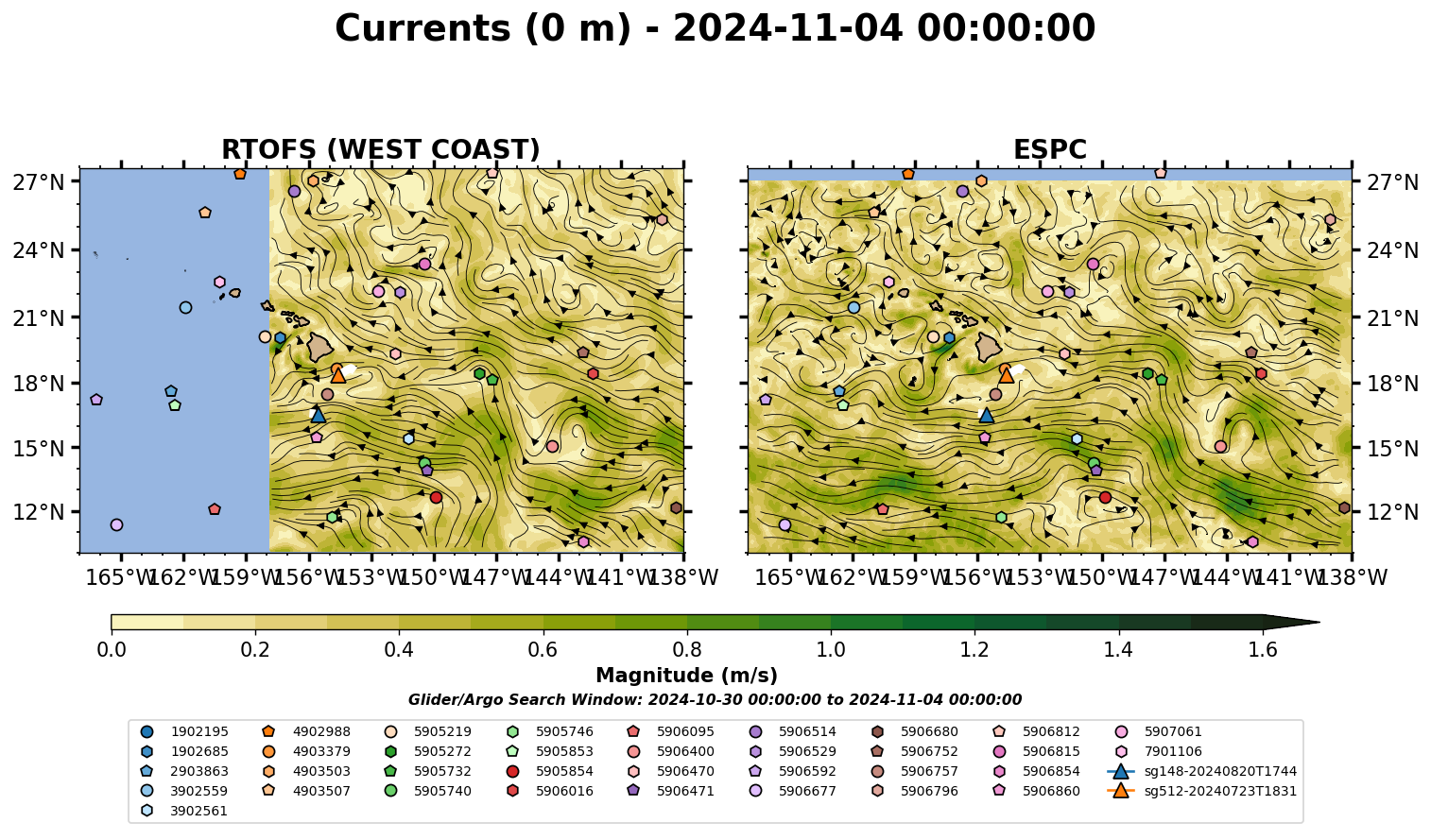 Currents (0 m) - 2024-11-04 00:00:00

RTOFS (WEST COAST)

27°N
24°N
21°N
18°N
15°N
12°N

165°W 162°W 159°W 156°W 153°W 150°W 147°W 144°W 141°W 138°W

ESPC

27°N
24°N
21°N
18°N
15°N
12°N

165°W 162°W 159°W 156°W 153°W 150°W 147°W 144°W 141°W 138°W

0.0 0.2 0.4 0.6 0.8 1.0 1.2 1.4 1.6

Magnitude (m/s)

Glider/Argo Search Window: 2024-10-30 00:00:00 to 2024-11-04 00:00:00

1902195
1902685
2903863
3902559
3902561
4902988
4903379
4903503
4903507
5905219
5905272
5905732
5905740
5905746
5905853
5905854
5906016
5906095
5906400
5906470
5906471
5906514
5906529
5906592
5906677
5906680
5906752
5906757
5906796
5906812
5906815
5906854
5906860
5907061
7901106
sg148-20240820T1744
sg512-20240723T1831